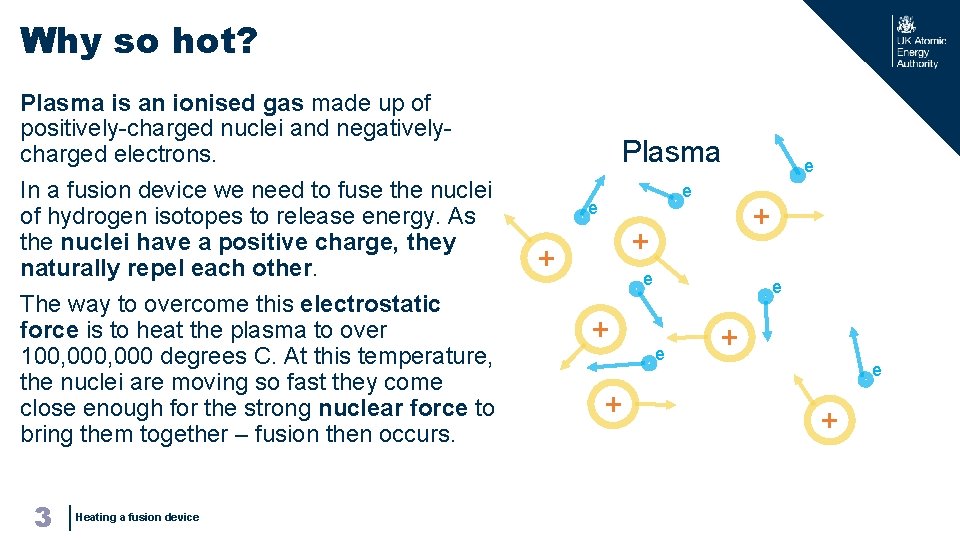 Why so hot?

UK Atomic Energy Authority

Plasma is an ionised gas made up of positively-charged nuclei and negatively-charged electrons.

In a fusion device we need to fuse the nuclei of hydrogen isotopes to release energy. As the nuclei have a positive charge, they naturally repel each other.

The way to overcome this electrostatic force is to heat the plasma to over 100,000,000 degrees C. At this temperature, the nuclei are moving so fast they come close enough for the strong nuclear force to bring them together – fusion then occurs.

Plasma

e
e
e
+
+
+
e
e
+
+
e
e
+
+

3 Heating a fusion device